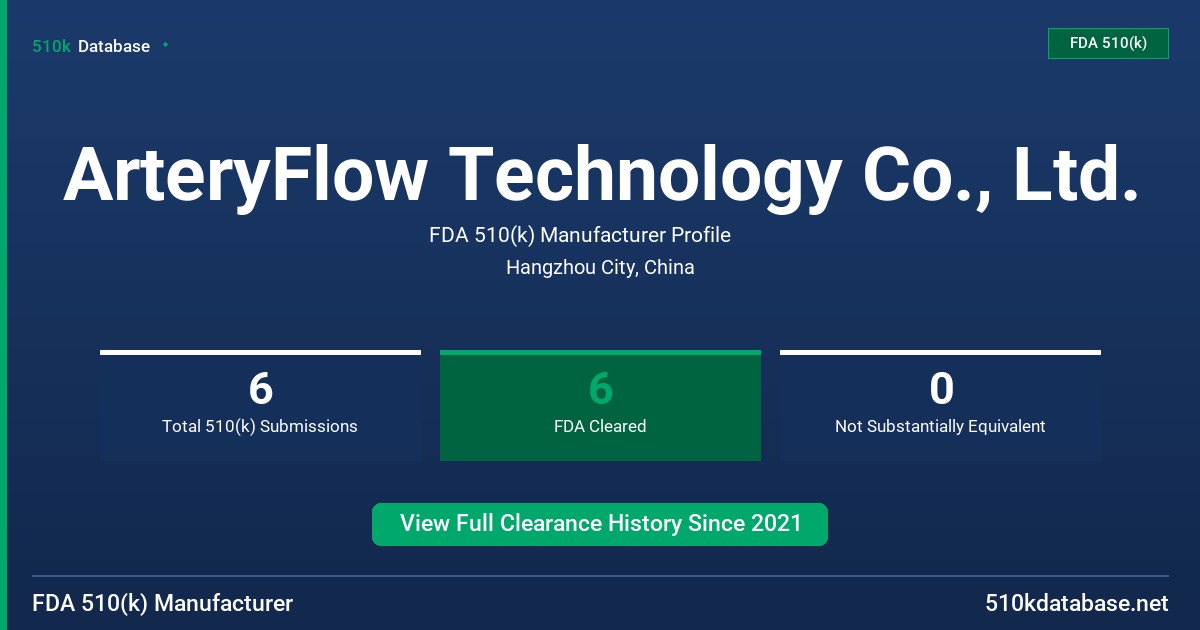 510k Database

FDA 510(k)

ArteryFlow Technology Co., Ltd.

FDA 510(k) Manufacturer Profile

Hangzhou City, China

6
Total 510(k) Submissions

6
FDA Cleared

0
Not Substantially Equivalent

View Full Clearance History Since 2021

FDA 510(k) Manufacturer

510kdatabase.net